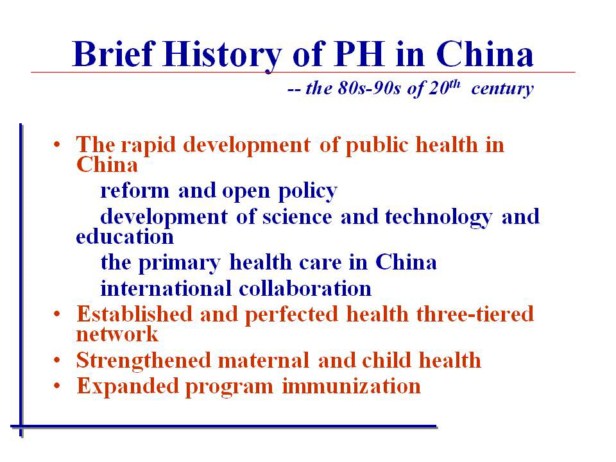 Brief History of PH in China

-- the 80s-90s of 20$^{th}$ century

• The rapid development of public health in China

reform and open policy

development of science and technology and education

the primary health care in China

international collaboration

• Established and perfected health three-tiered network

• Strengthened maternal and child health

• Expanded program immunization